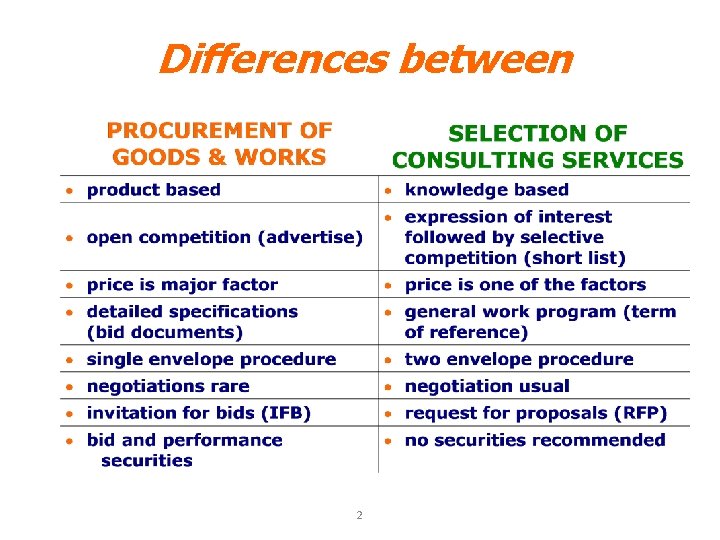 Differences between

| PROCUREMENT OF GOODS & WORKS | SELECTION OF CONSULTING SERVICES |
|---|---|
| • product based | • knowledge based |
| • open competition (advertise) | • expression of interest followed by selective competition (short list) |
| • price is major factor | • price is one of the factors |
| • detailed specifications (bid documents) | • general work program (term of reference) |
| • single envelope procedure | • two envelope procedure |
| • negotiations rare | • negotiation usual |
| • invitation for bids (IFB) | • request for proposals (RFP) |
| • bid and performance securities | • no securities recommended |

2